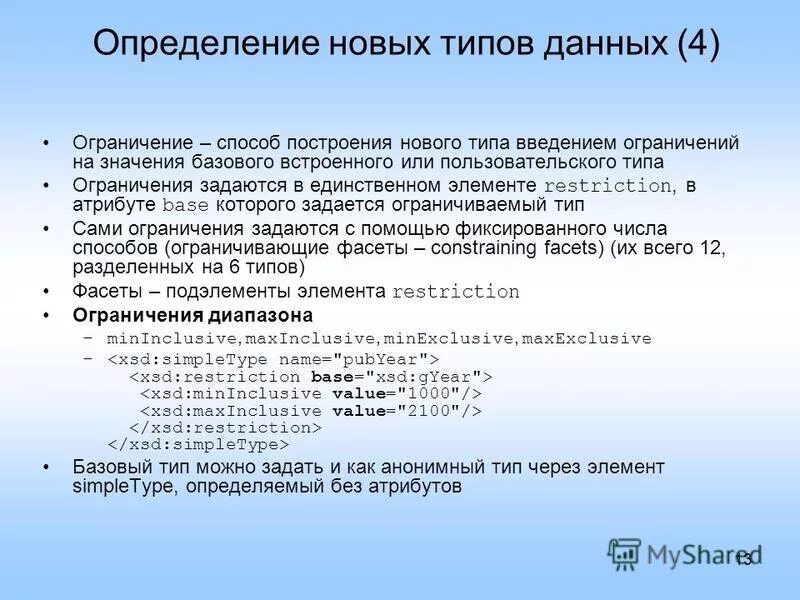 Определение новых типов данных (4)

• Ограничение – способ построения нового типа введением ограничений на значения базового встроенного или пользовательского типа
• Ограничения задаются в единственном элементе restriction, в атрибуте base которого задается ограничиваемый тип
• Сами ограничения задаются с помощью фиксированного числа способов (ограничивающие фасеты – constraining facets) (их всего 12, разделенных на 6 типов)
• Фасеты – подэлементы элемента restriction
• Ограничения диапазона
– minInclusive,maxInclusive,minExclusive,maxExclusive
– <xsd:simpleType name="pubYear">
<xsd:restriction base="xsd:gYear">
<xsd:minInclusive value="1000"/>
<xsd:maxInclusive value="2100"/>
</xsd:restriction>
</xsd:simpleType>
• Базовый тип можно задать и как анонимный тип через элемент simpleType, определяемый без атрибутов

MyShared
13